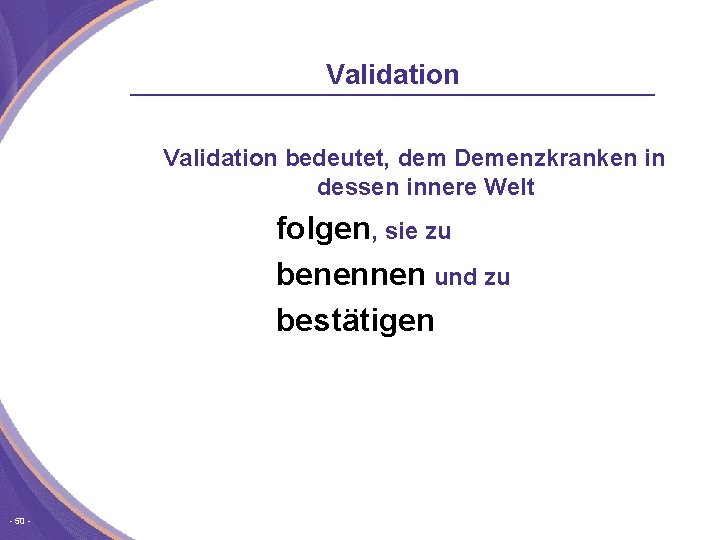 Validation

Validation bedeutet, dem Demenzkranken in dessen innere Welt

folgen, sie zu

benennen und zu

bestätigen

- 50 -